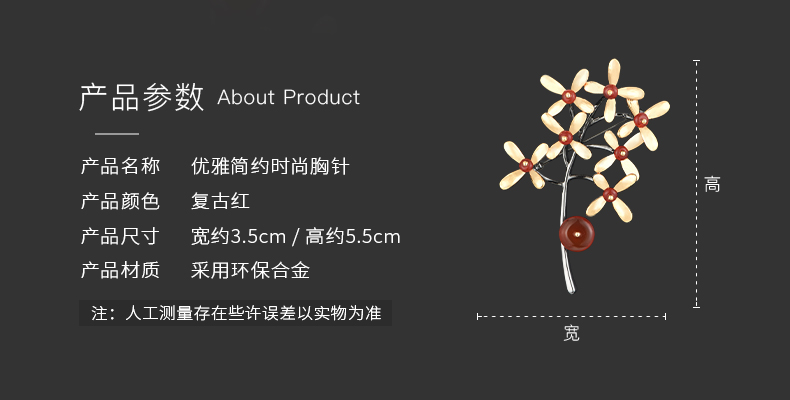 产品参数 About Product

产品名称 优雅简约时尚胸针
产品颜色 复古红
产品尺寸 宽约3.5cm / 高约5.5cm
产品材质 采用环保合金

注：人工测量存在些许误差以实物为准

高

宽